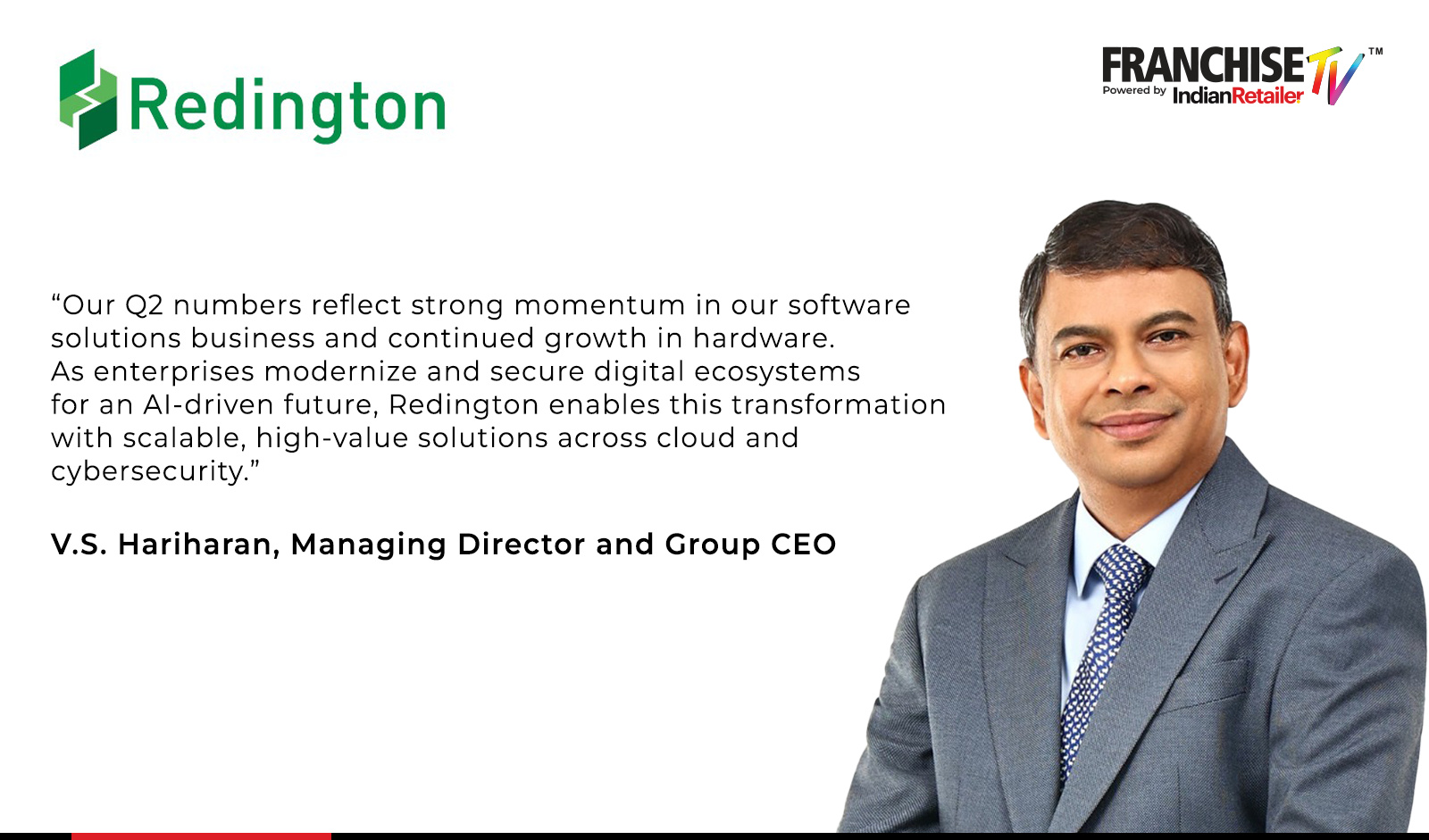 Redington

FRANCHISE TV™
Powered by IndianRetailer

“Our Q2 numbers reflect strong momentum in our software solutions business and continued growth in hardware. As enterprises modernize and secure digital ecosystems for an AI-driven future, Redington enables this transformation with scalable, high-value solutions across cloud and cybersecurity.”

V.S. Hariharan, Managing Director and Group CEO